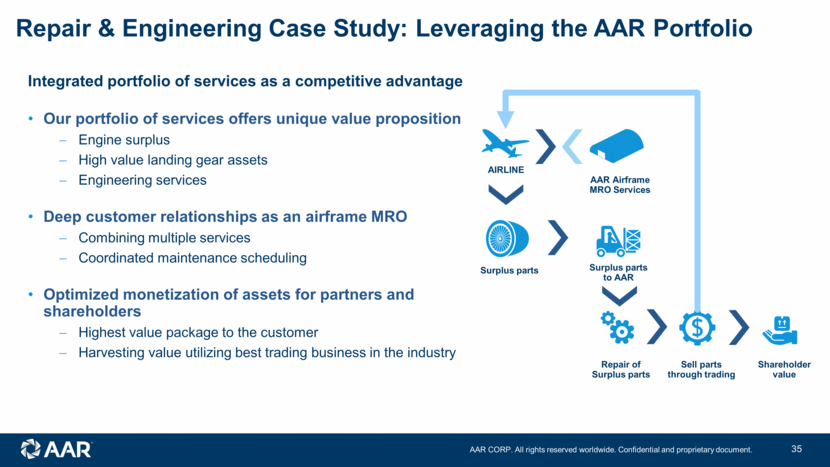 Repair & Engineering Case Study: Leveraging the AAR Portfolio

Integrated portfolio of services as a competitive advantage

• Our portfolio of services offers unique value proposition
– Engine surplus
– High value landing gear assets
– Engineering services

• Deep customer relationships as an airframe MRO
– Combining multiple services
– Coordinated maintenance scheduling

• Optimized monetization of assets for partners and shareholders
– Highest value package to the customer
– Harvesting value utilizing best trading business in the industry

AIRLINE

AAR Airframe MRO Services

Surplus parts

Surplus parts to AAR

Repair of Surplus parts

Sell parts through trading

Shareholder value

AAR

AAR CORP. All rights reserved worldwide. Confidential and proprietary document.

35